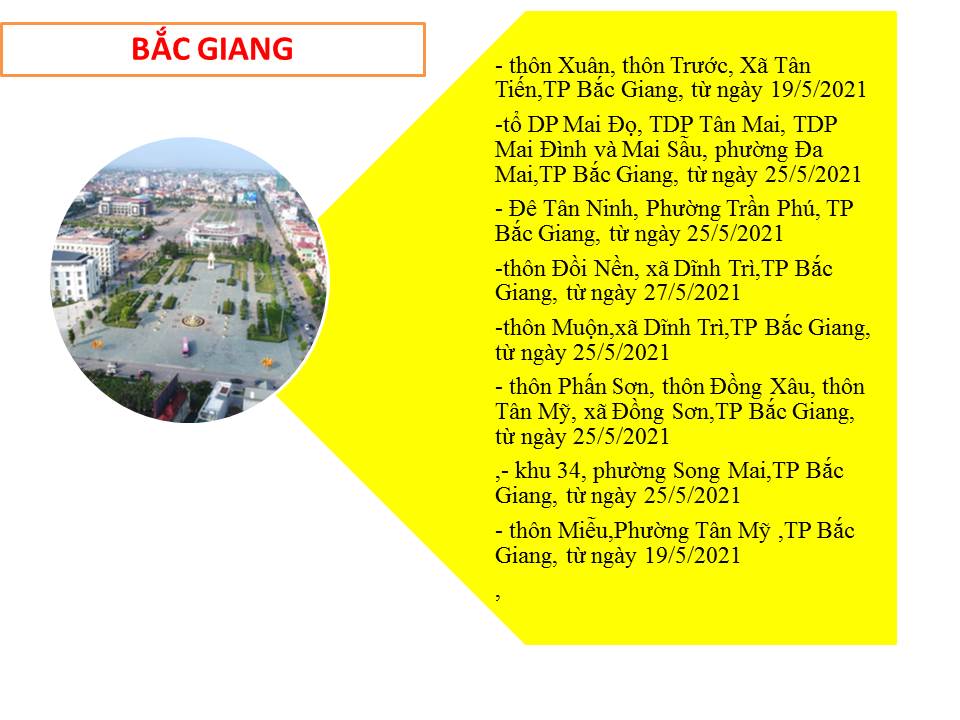 BẮC GIANG

- thôn Xuân, thôn Trước, Xã Tân Tiến,TP Bắc Giang, từ ngày 19/5/2021

-tổ DP Mai Đọ, TDP Tân Mai, TDP Mai Đình và Mai Sẫu, phường Đa Mai,TP Bắc Giang, từ ngày 25/5/2021

- Đê Tân Ninh, Phường Trần Phú, TP Bắc Giang, từ ngày 25/5/2021

-thôn Đồi Nền, xã Dĩnh Trì,TP Bắc Giang, từ ngày 27/5/2021

-thôn Muộn,xã Dĩnh Trì,TP Bắc Giang, từ ngày 25/5/2021

- thôn Phấn Sơn, thôn Đồng Xâu, thôn Tân Mỹ, xã Đồng Sơn,TP Bắc Giang, từ ngày 25/5/2021

,- khu 34, phường Song Mai,TP Bắc Giang, từ ngày 25/5/2021

- thôn Miễu,Phường Tân Mỹ ,TP Bắc Giang, từ ngày 19/5/2021

,